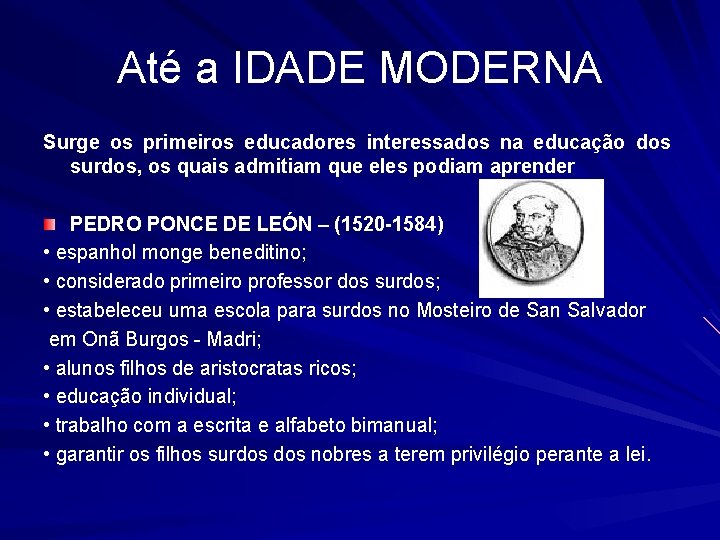 Até a IDADE MODERNA

Surge os primeiros educadores interessados na educação dos surdos, os quais admitiam que eles podiam aprender

PEDRO PONCE DE LEÓN – (1520-1584)
• espanhol monge beneditino;
• considerado primeiro professor dos surdos;
• estabeleceu uma escola para surdos no Mosteiro de San Salvador em Onã Burgos - Madri;
• alunos filhos de aristocratas ricos;
• educação individual;
• trabalho com a escrita e alfabeto bimanual;
• garantir os filhos surdos dos nobres a terem privilégio perante a lei.